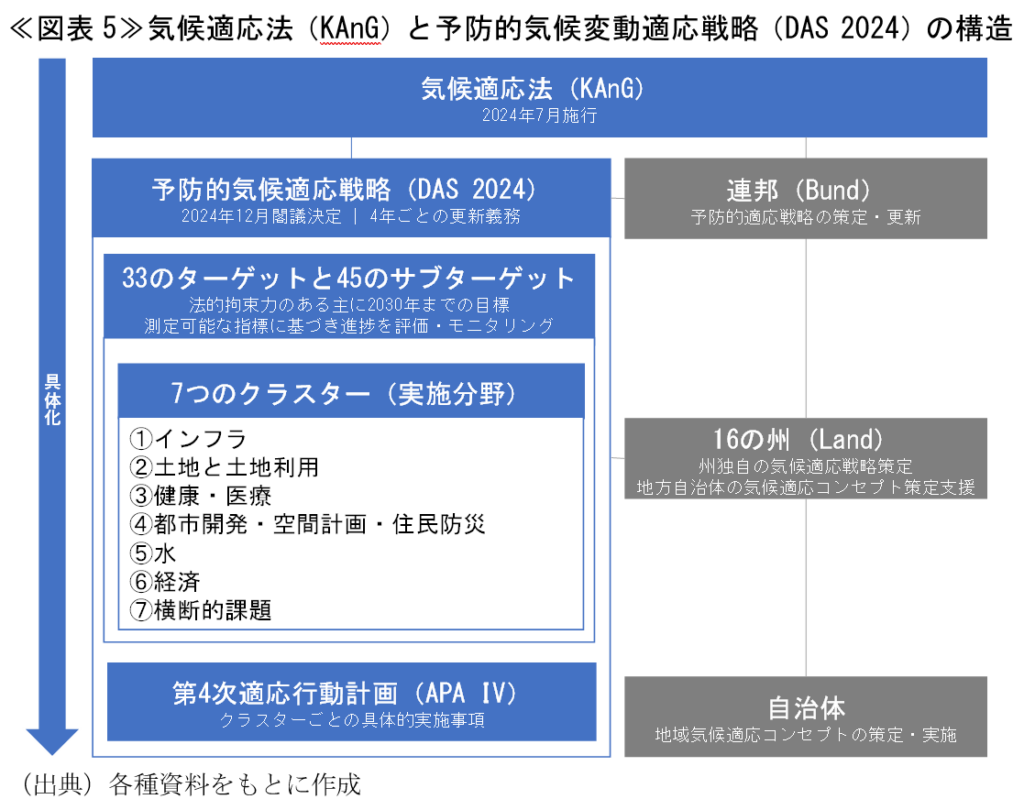 ≪図表 5≫気候適応法（KAnG）と予防的気候変動適応戦略（DAS 2024）の構造

具体化

気候適応法（KAnG）
2024年7月施行

予防的気候適応戦略（DAS 2024）
2024年12月閣議決定 ｜ 4年ごとの更新義務

33のターゲットと45のサブターゲット
法的拘束力のある主に2030年までの目標
測定可能な指標に基づき進捗を評価・モニタリング

7つのクラスター（実施分野）
①インフラ
②土地と土地利用
③健康・医療
④都市開発・空間計画・住民防災
⑤水
⑥経済
⑦横断的課題

第4次適応行動計画（APA Ⅳ）
クラスターごとの具体的実施事項

連邦（Bund）
予防的適応戦略の策定・更新

16の州（Land）
州独自の気候適応戦略策定
地方自治体の気候適応コンセプト策定支援

自治体
地域気候適応コンセプトの策定・実施

（出典）各種資料をもとに作成